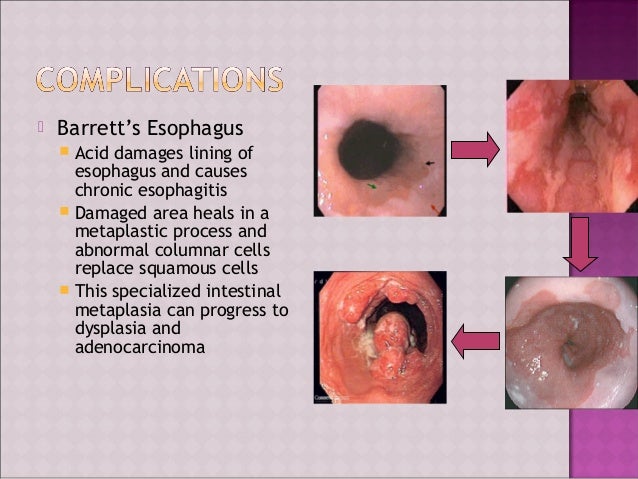 COMPLICATIONS

Barrett's Esophagus

Acid damages lining of esophagus and causes chronic esophagitis

Damaged area heals in a metaplastic process and abnormal columnar cells replace squamous cells

This specialized intestinal metaplasia can progress to dysplasia and adenocarcinoma